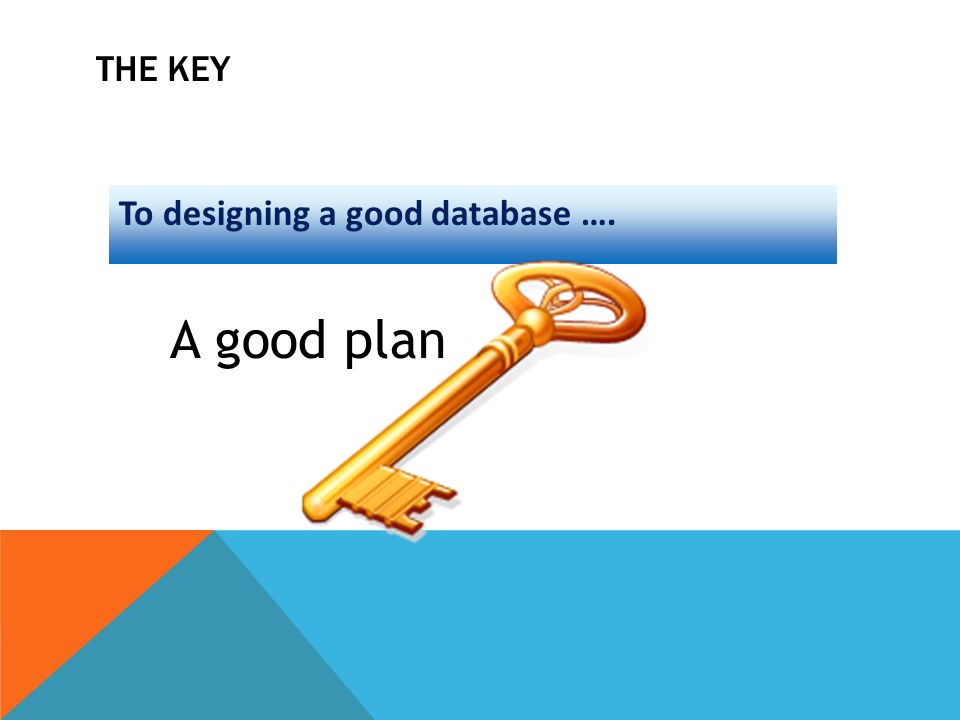 THE KEY

To designing a good database ….

A good plan